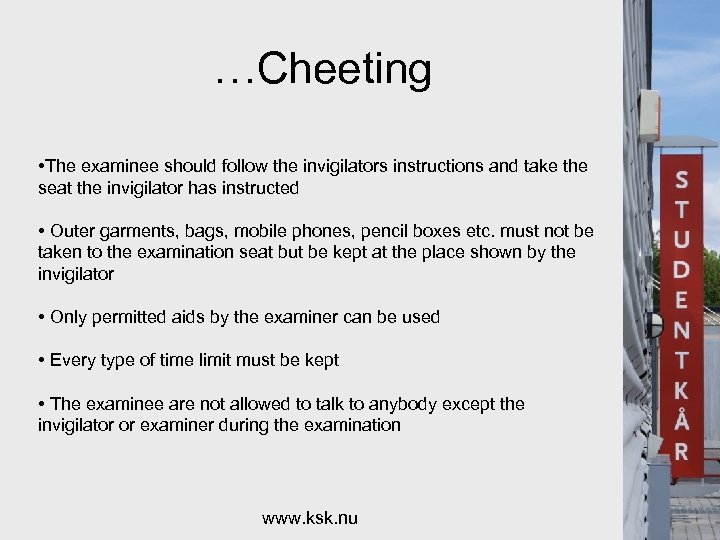 …Cheeting

•The examinee should follow the invigilators instructions and take the seat the invigilator has instructed

• Outer garments, bags, mobile phones, pencil boxes etc. must not be taken to the examination seat but be kept at the place shown by the invigilator

• Only permitted aids by the examiner can be used

• Every type of time limit must be kept

• The examinee are not allowed to talk to anybody except the invigilator or examiner during the examination

www.ksk.nu

STUDENTKÅR